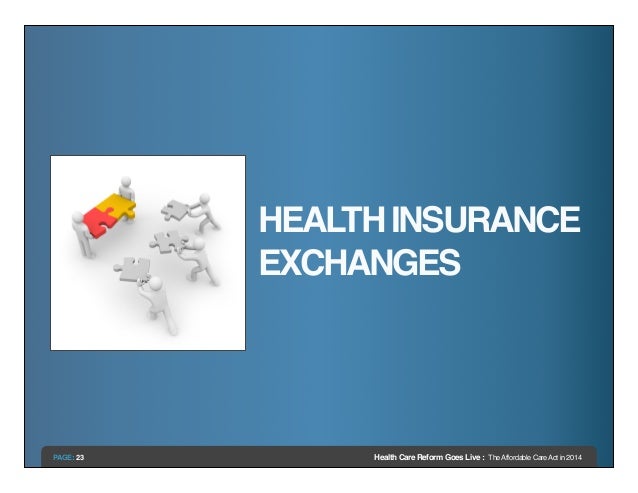 HEALTH INSURANCE EXCHANGES

PAGE: 23

Health Care Reform Goes Live : The Affordable Care Act in 2014